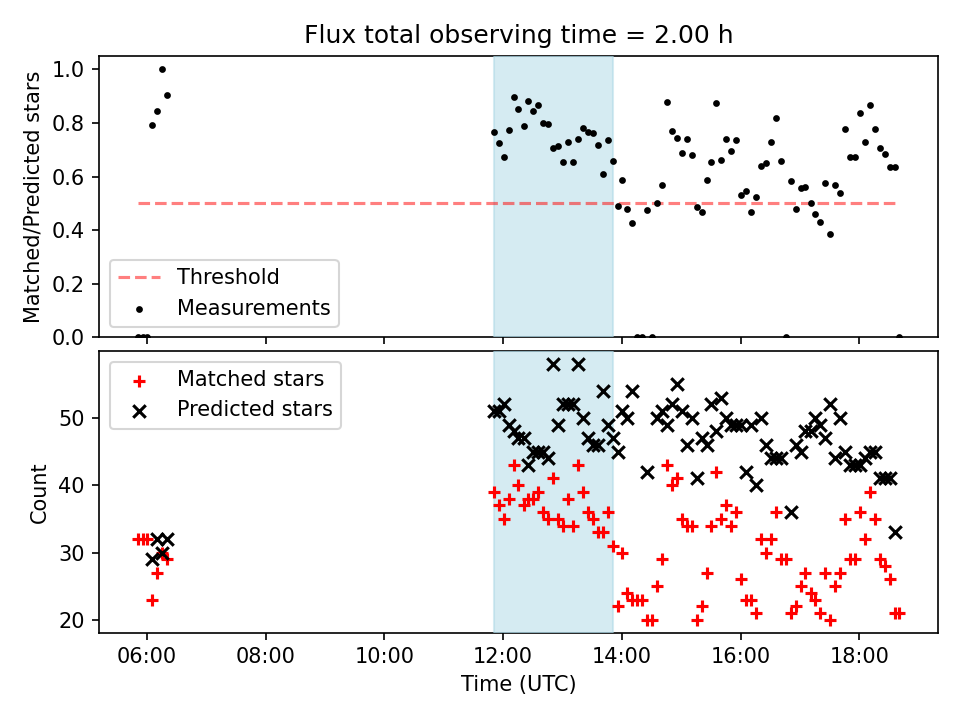 Flux total observing time = 2.00 h

Matched/Predicted stars

1.0
0.8
0.6
0.4
0.2
0.0

Threshold
Measurements

Count

50
40
30
20

Matched stars
Predicted stars

06:00
08:00
10:00
12:00
14:00
16:00
18:00

Time (UTC)